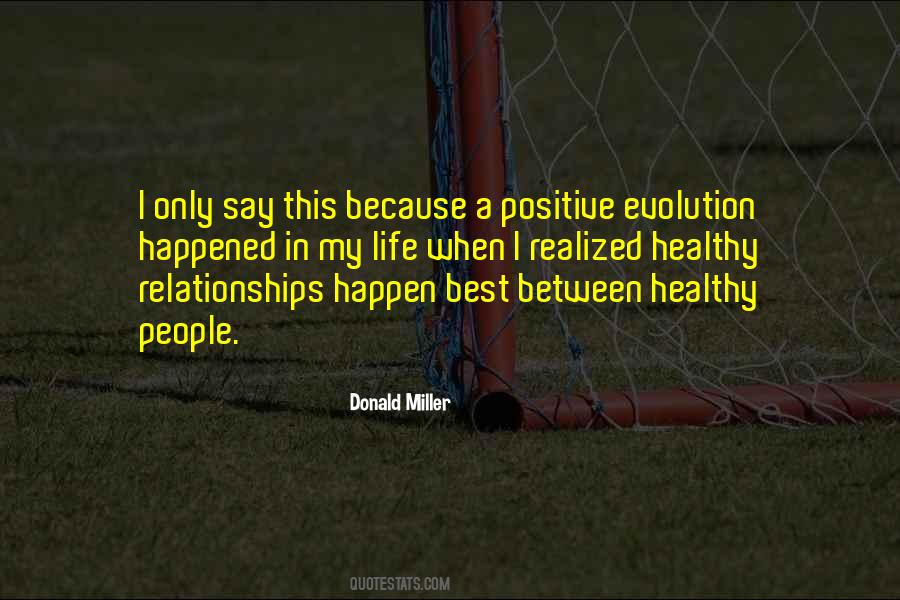 I only say this because a positive evolution happened in my life when I realized healthy relationships happen best between healthy people.

Donald Miller

QUOTESTATS.COM